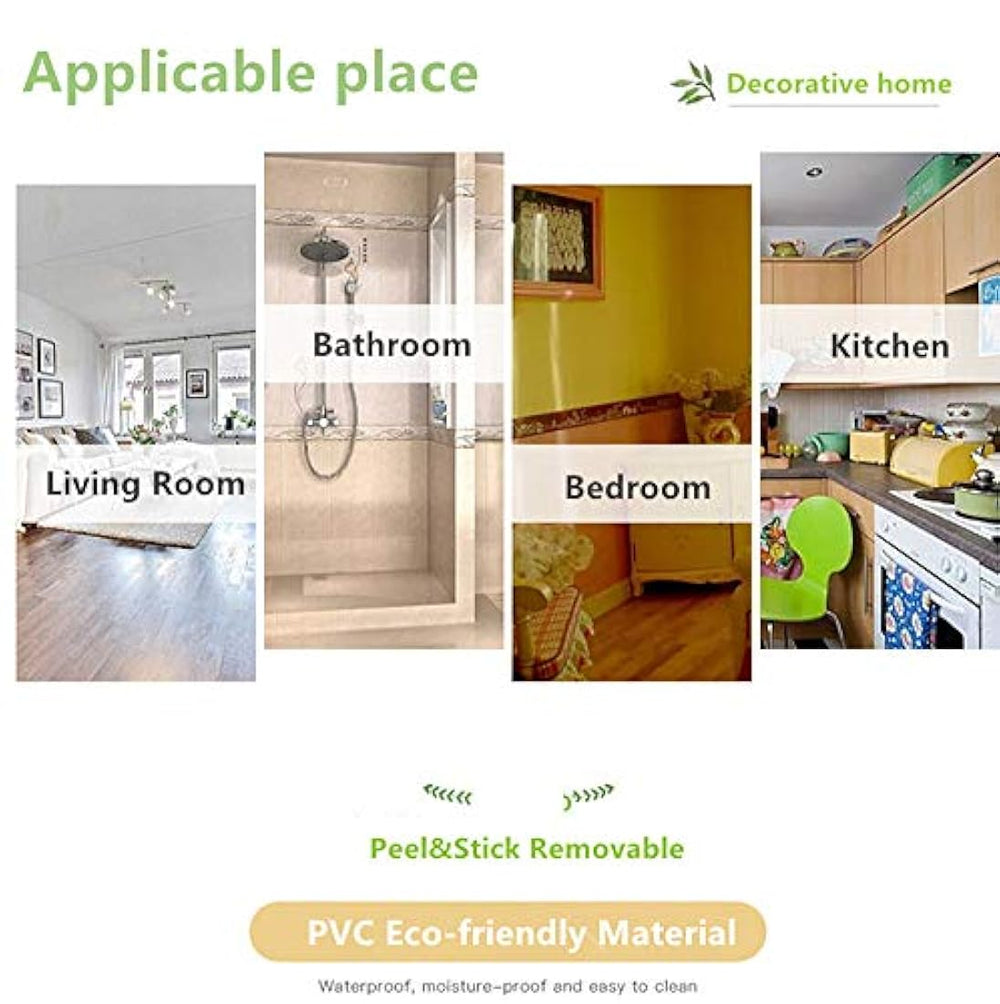 Applicable place

Decorative home

Living Room

Bathroom

Bedroom

Kitchen

Peel&Stick Removable

PVC Eco-friendly Material

Waterproof, moisture-proof and easy to clean